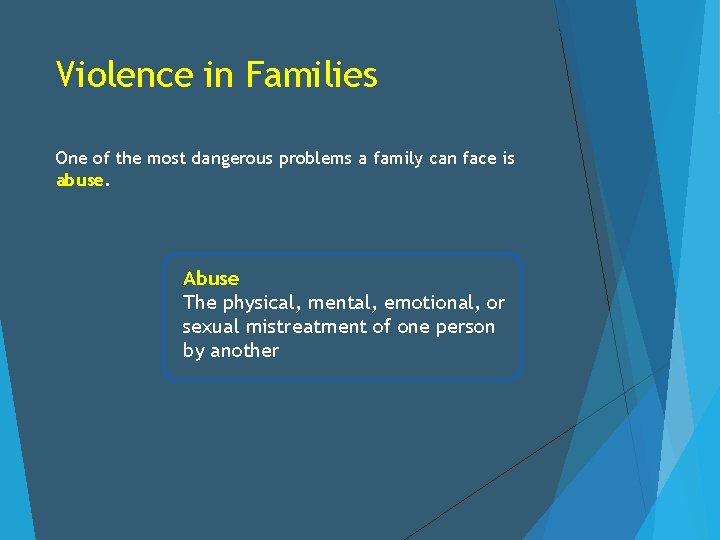 Violence in Families

One of the most dangerous problems a family can face is abuse.

Abuse
The physical, mental, emotional, or sexual mistreatment of one person by another